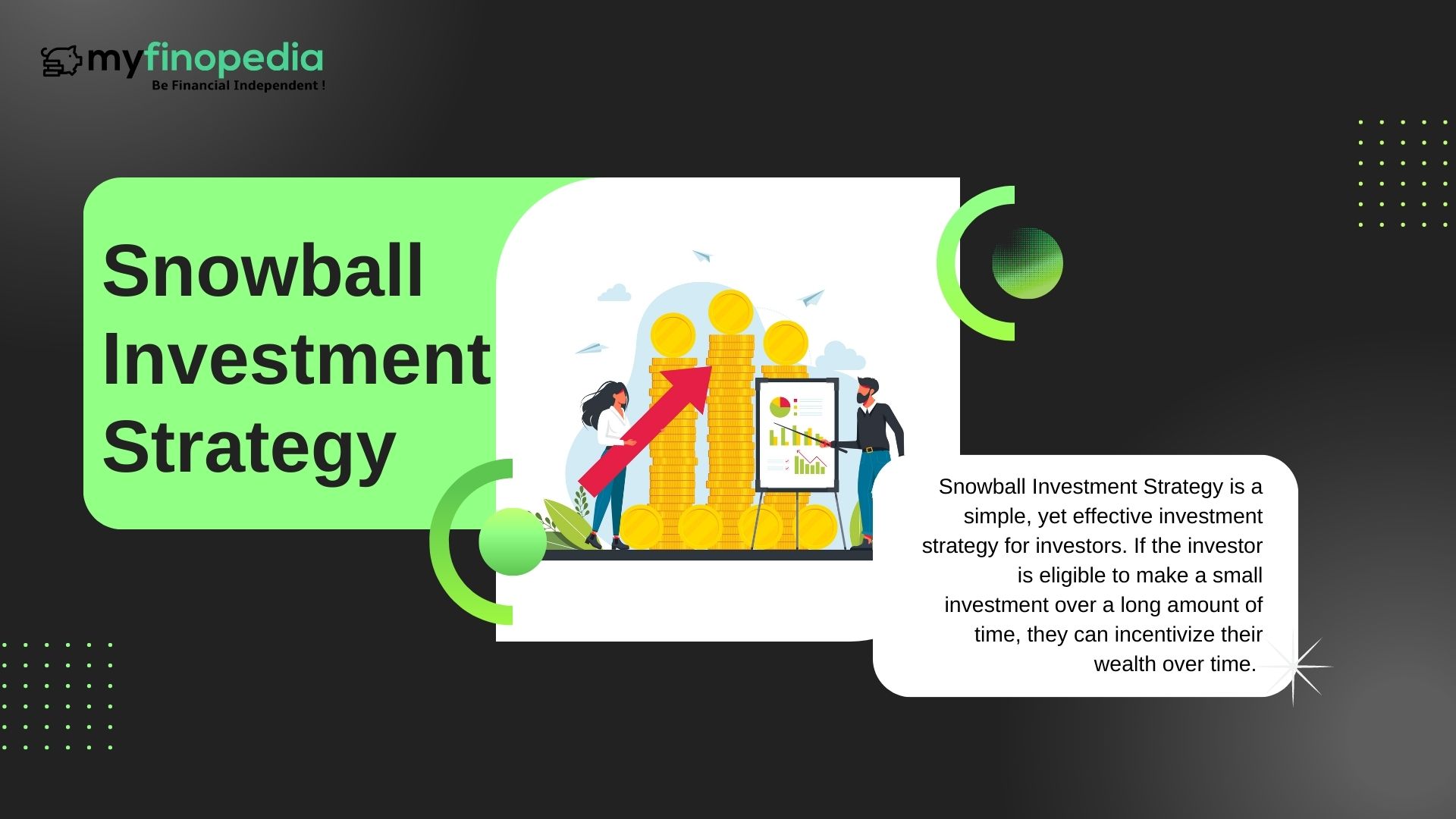 myfinopedia
Be Financial Independent !

Snowball Investment Strategy

Snowball Investment Strategy is a simple, yet effective investment strategy for investors. If the investor is eligible to make a small investment over a long amount of time, they can incentivize their wealth over time.